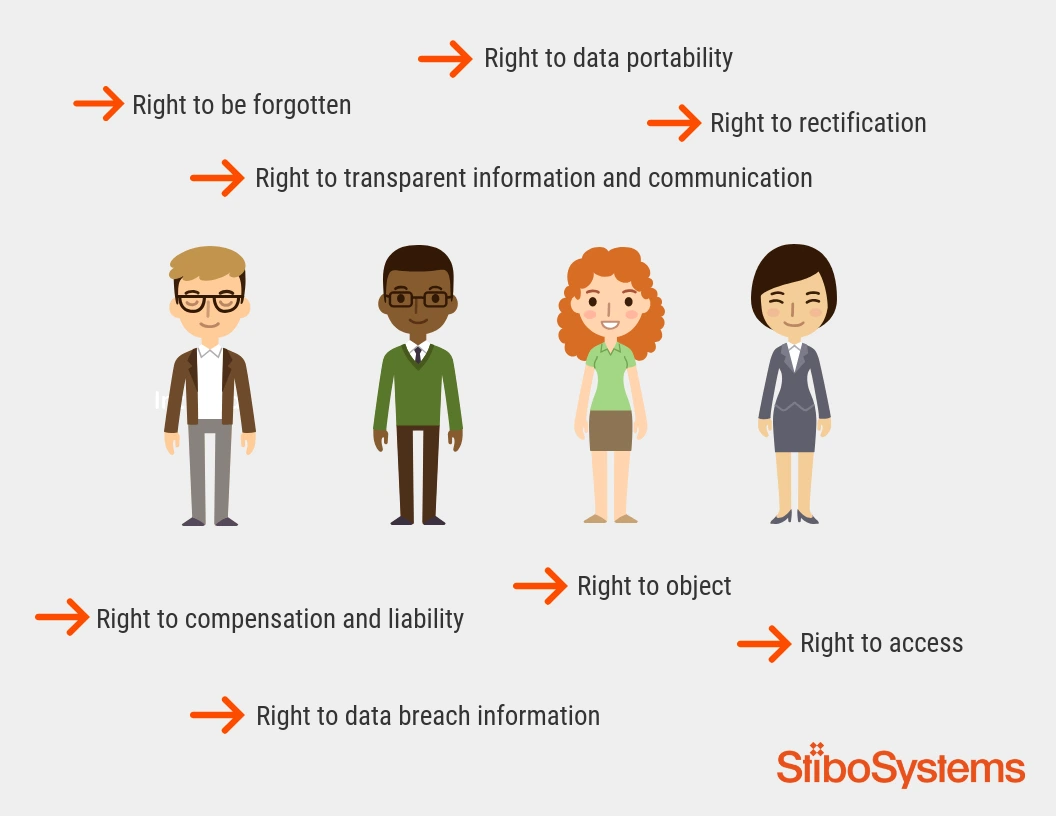 Right to data portability

Right to be forgotten

Right to rectification

Right to transparent information and communication

Right to object

Right to compensation and liability

Right to access

Right to data breach information

StiboSystems